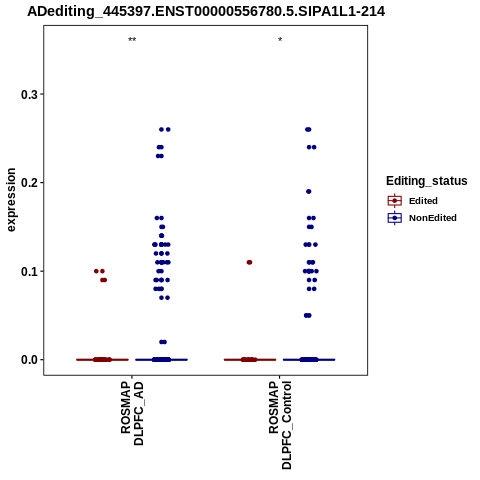 ADediting_445397.ENST00000556780.5.SIPA1L1-214

**

*

expression

0.3

0.2

0.1

0.0

ROSMAP
DLPFC_AD

ROSMAP
DLPFC_Control

Editing_status

Edited

NonEdited